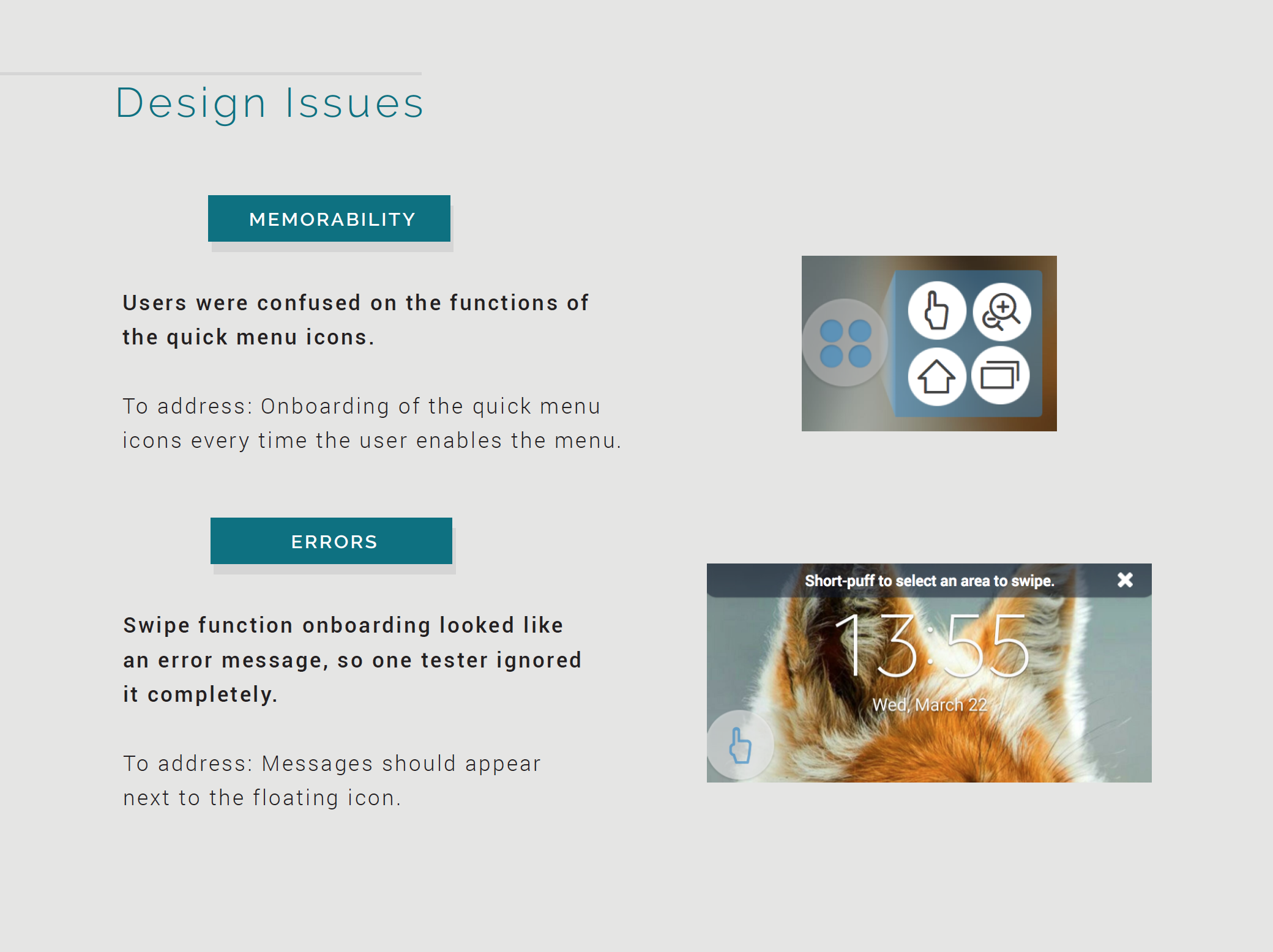 Design Issues

MEMORABILITY

Users were confused on the functions of the quick menu icons.

To address: Onboarding of the quick menu icons every time the user enables the menu.

ERRORS

Swipe function onboarding looked like an error message, so one tester ignored it completely.

To address: Messages should appear next to the floating icon.

Short-puff to select an area to swipe.

13:55

Wed, March 22